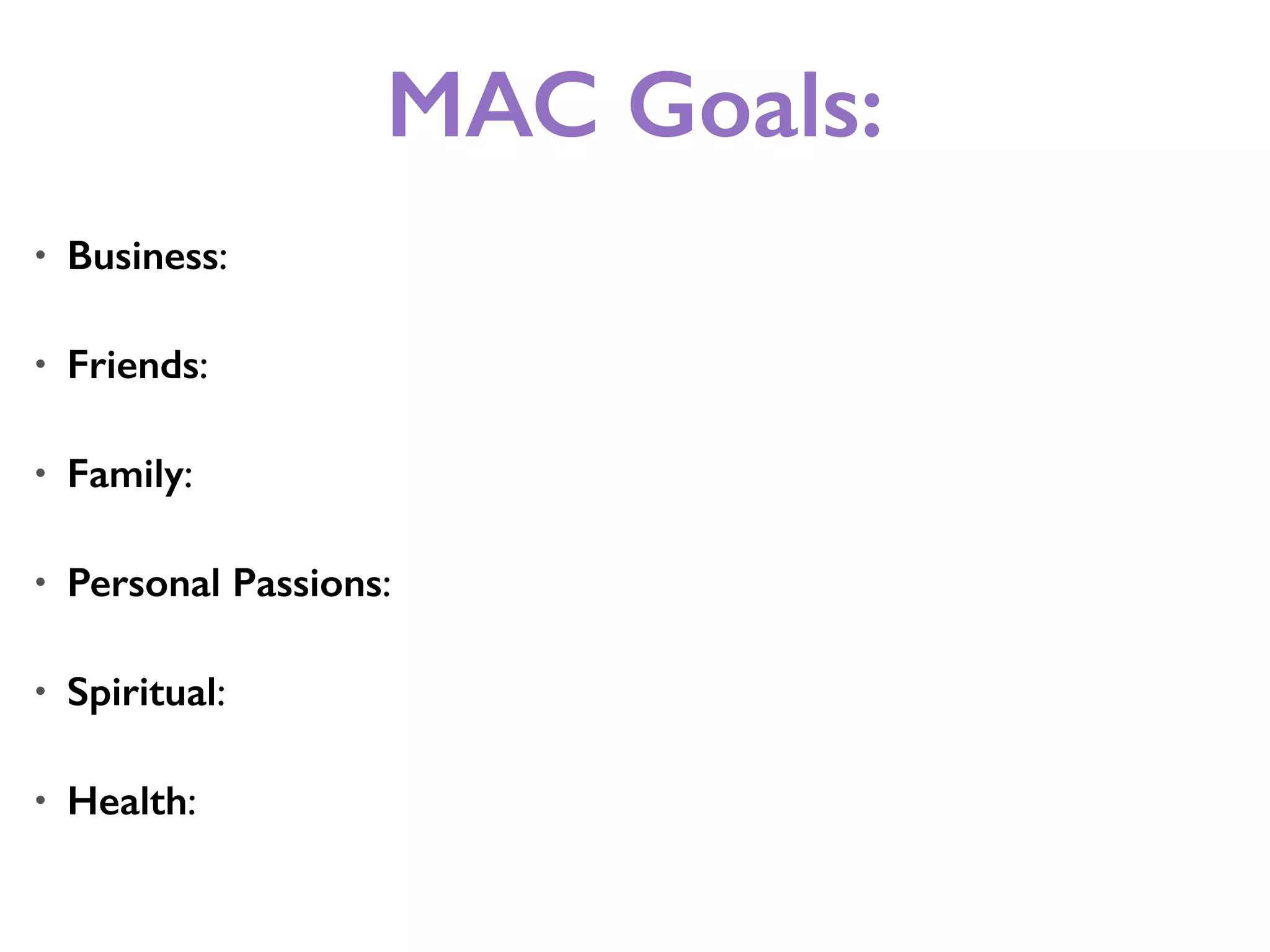 MAC Goals:

• Business:

• Friends:

• Family:

• Personal Passions:

• Spiritual:

• Health: